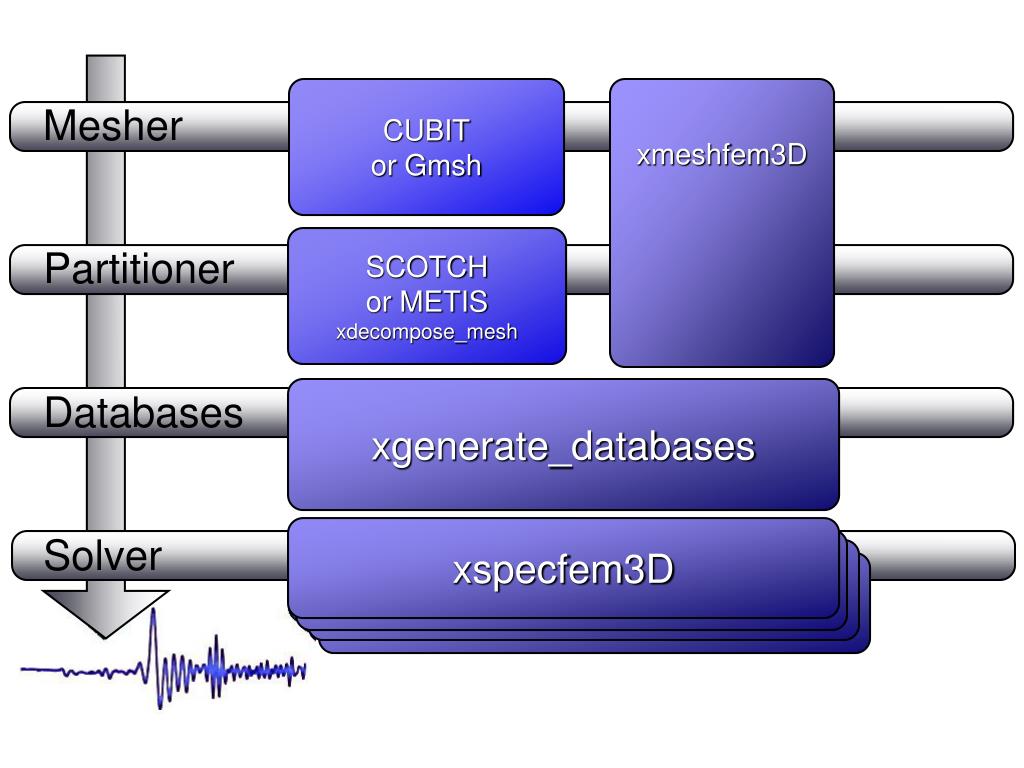 Mesher

CUBIT
or Gmsh

xmeshfem3D

Partitioner

SCOTCH
or METIS
xdecompose_mesh

Databases

xgenerate_databases

Solver

xspecfem3D